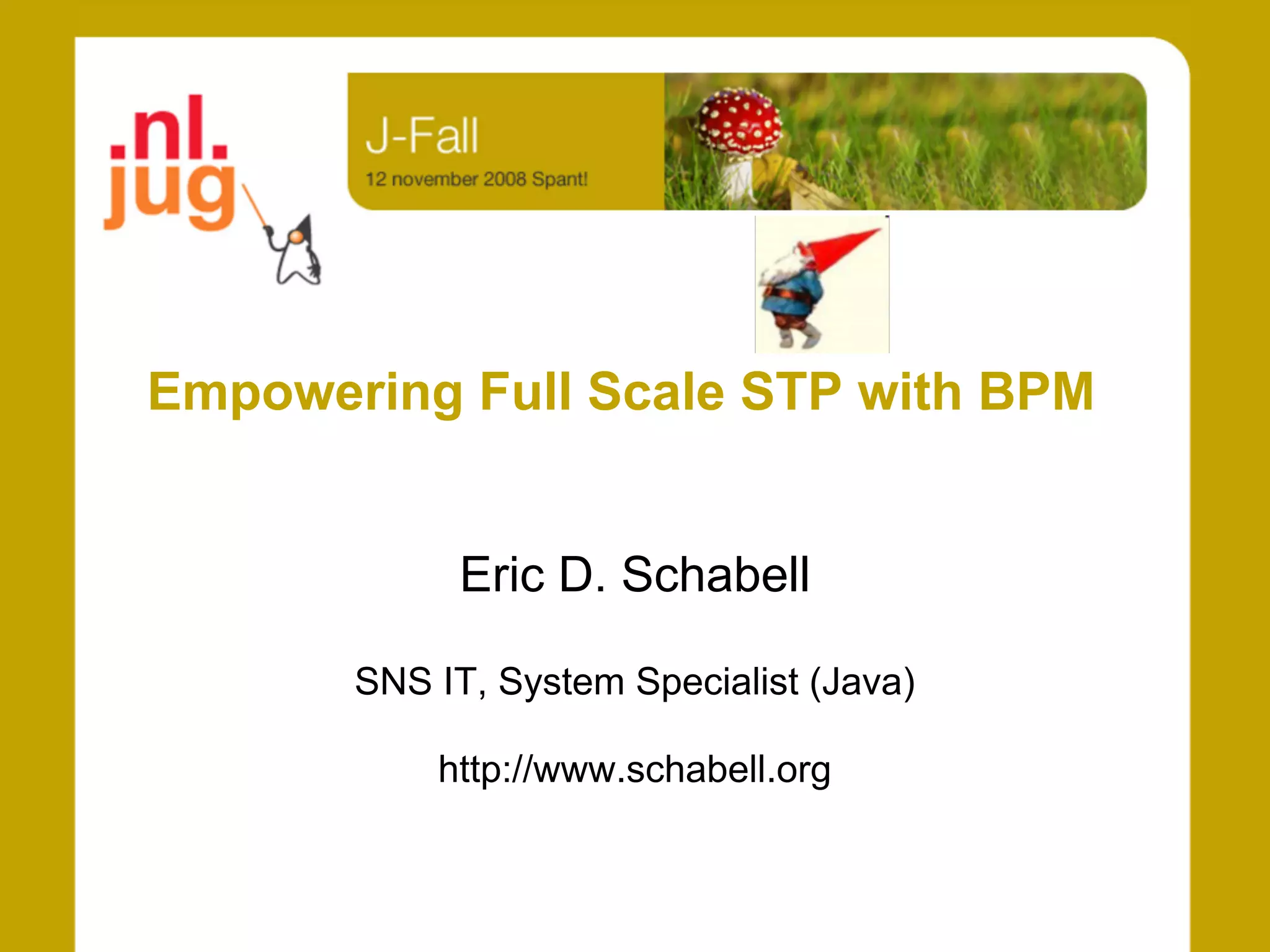 .nl.
jug

J-Fall
12 november 2008 Spant!

Empowering Full Scale STP with BPM

Eric D. Schabell

SNS IT, System Specialist (Java)

http://www.schabell.org